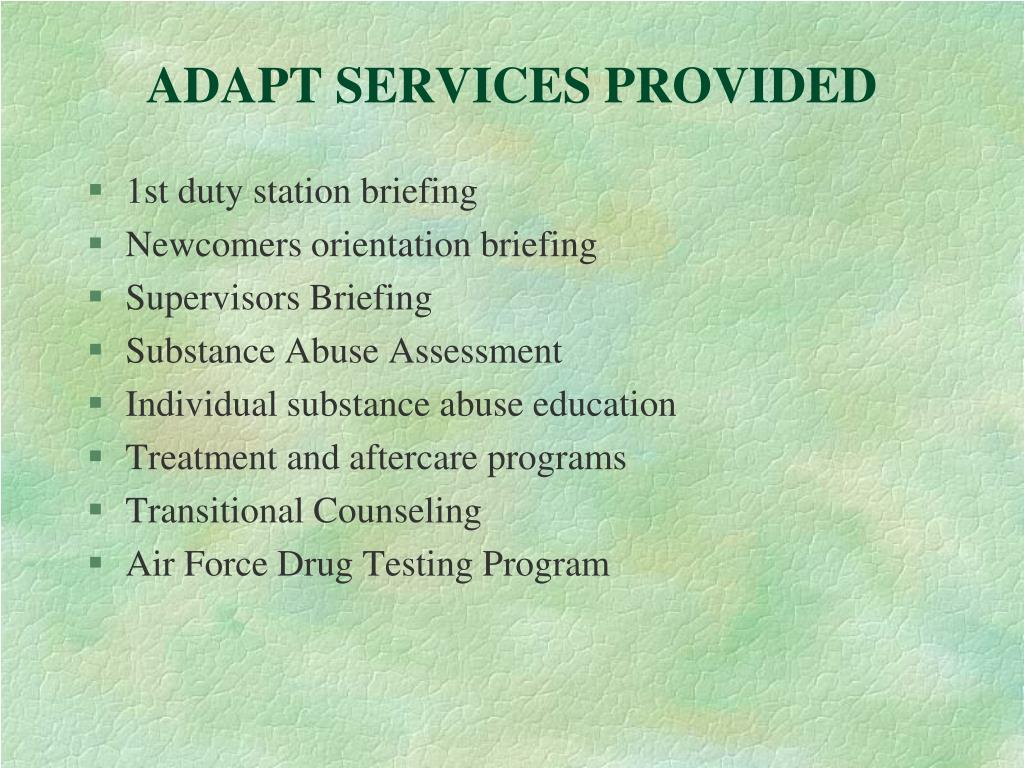 ADAPT SERVICES PROVIDED

- 1st duty station briefing
- Newcomers orientation briefing
- Supervisors Briefing
- Substance Abuse Assessment
- Individual substance abuse education
- Treatment and aftercare programs
- Transitional Counseling
- Air Force Drug Testing Program